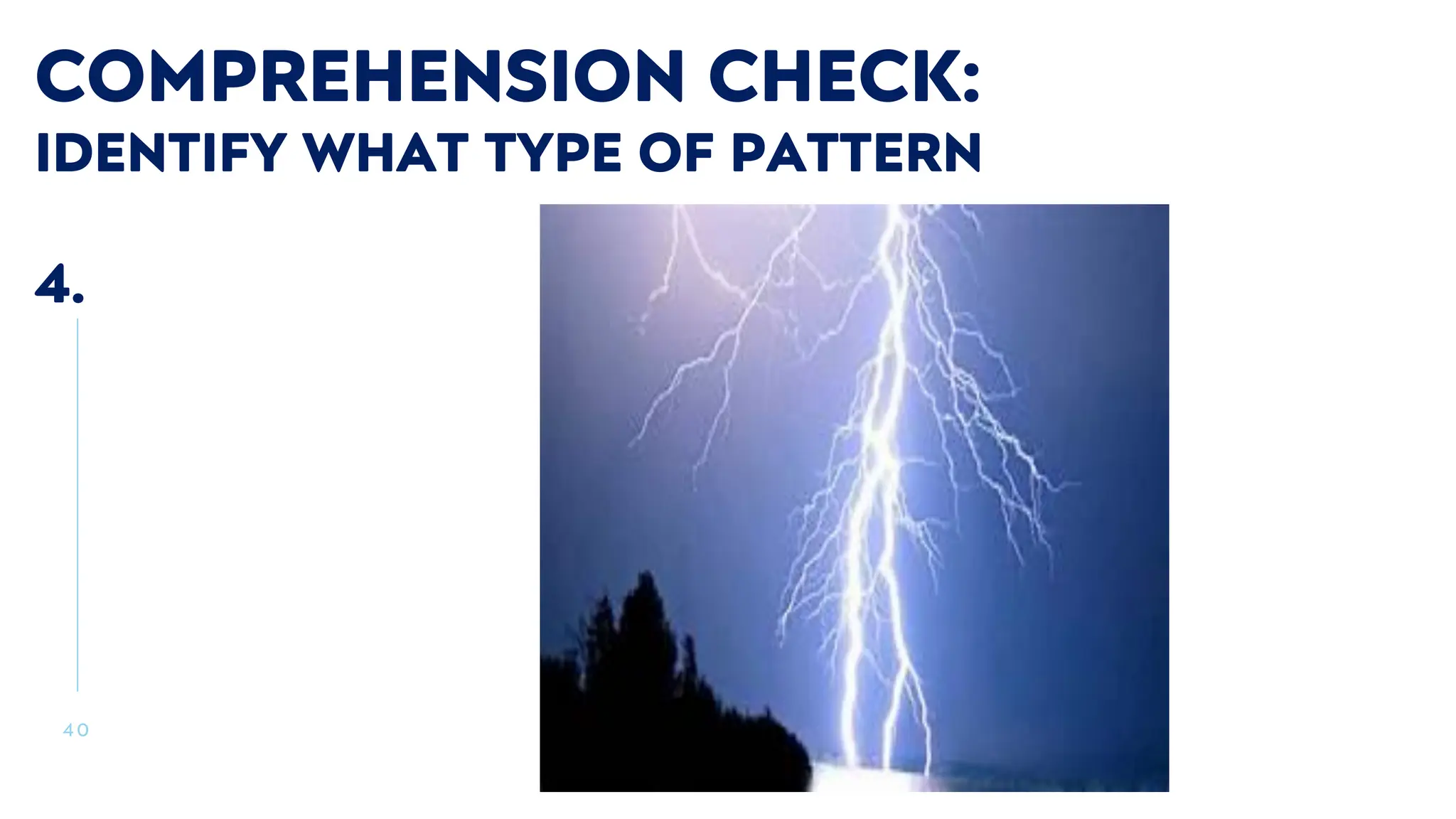 COMPREHENSION CHECK:
IDENTIFY WHAT TYPE OF PATTERN

4.

40